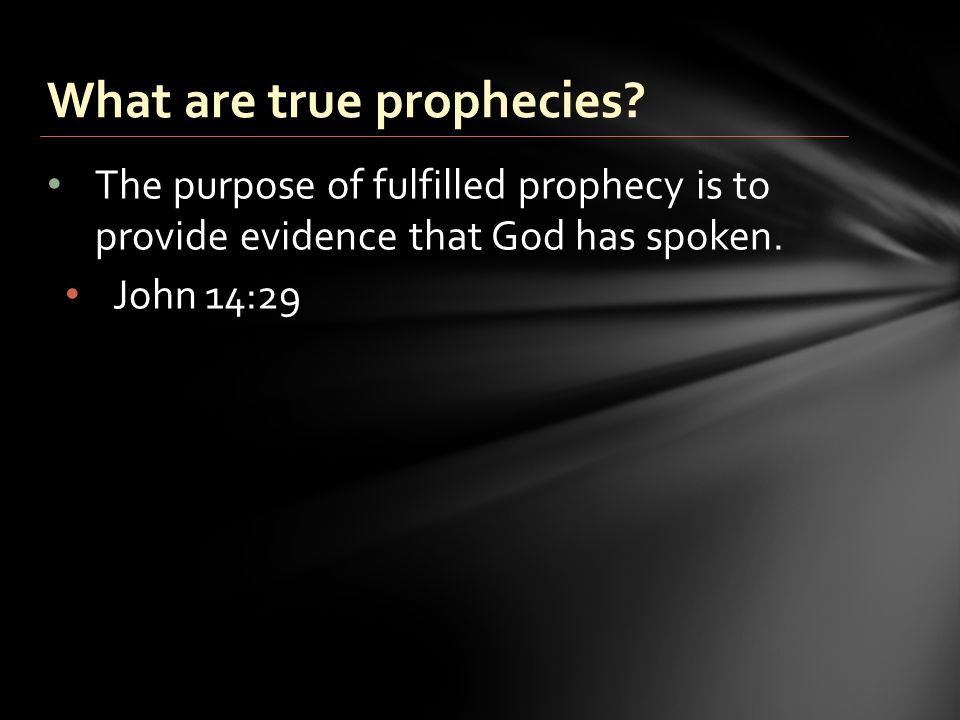 What are true prophecies?

• The purpose of fulfilled prophecy is to provide evidence that God has spoken.

• John 14:29